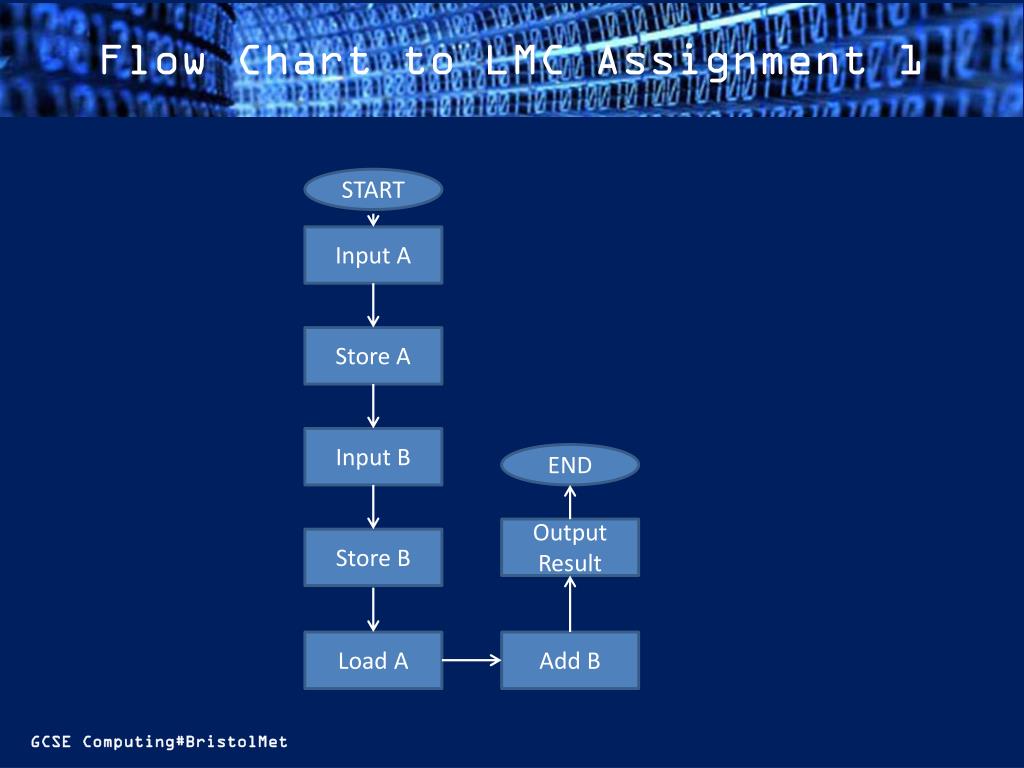 Flow Chart to LMC Assignment 1

START

Input A

Store A

Input B

Store B

Load A

Add B

Output Result

END

GCSE Computing#BristolMet